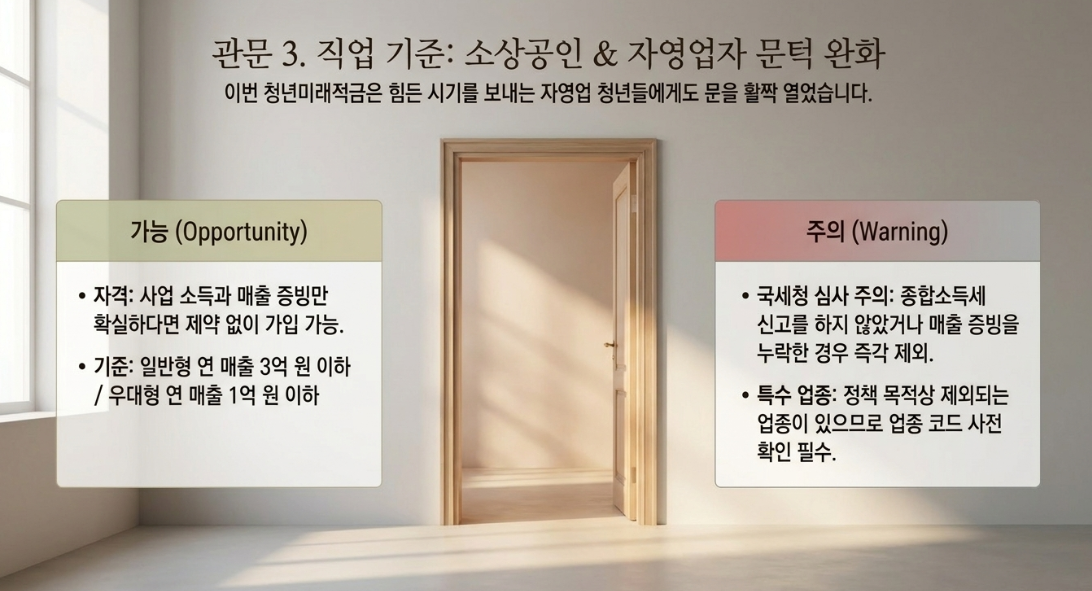 관문 3. 직업 기준: 소상공인 & 자영업자 문턱 완화

이번 청년미래적금은 힘든 시기를 보내는 자영업 청년들에게도 문을 활짝 열었습니다.

가능 (Opportunity)

• 자격: 사업 소득과 매출 증빙만 확실하다면 제약 없이 가입 가능.

• 기준: 일반형 연 매출 3억 원 이하 / 우대형 연 매출 1억 원 이하

주의 (Warning)

• 국세청 심사 주의: 종합소득세 신고를 하지 않았거나 매출 증빙을 누락한 경우 즉각 제외.

• 특수 업종: 정책 목적상 제외되는 업종이 있으므로 업종 코드 사전 확인 필수.